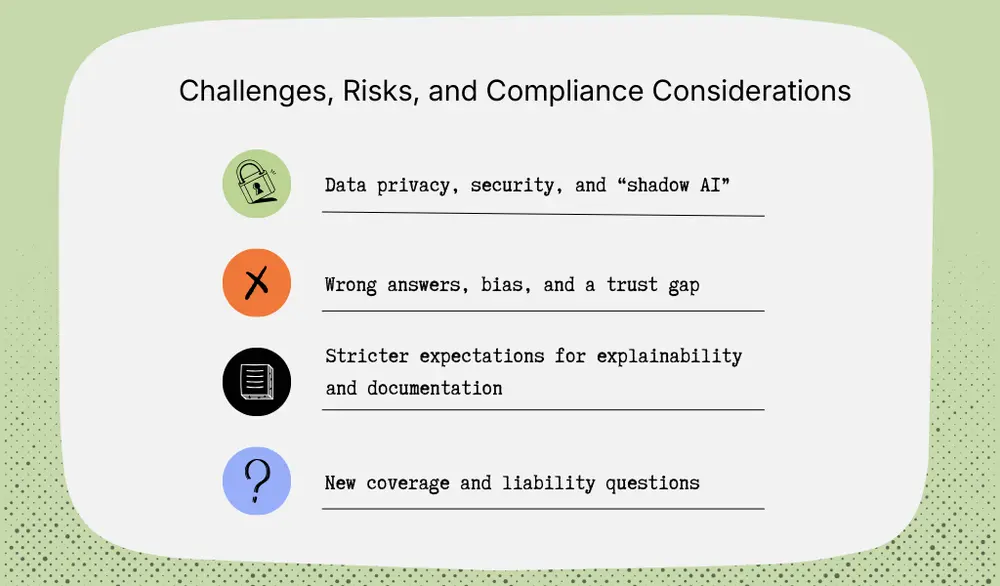 Challenges, Risks, and Compliance Considerations

Data privacy, security, and “shadow AI”

Wrong answers, bias, and a trust gap

Stricter expectations for explainability and documentation

New coverage and liability questions